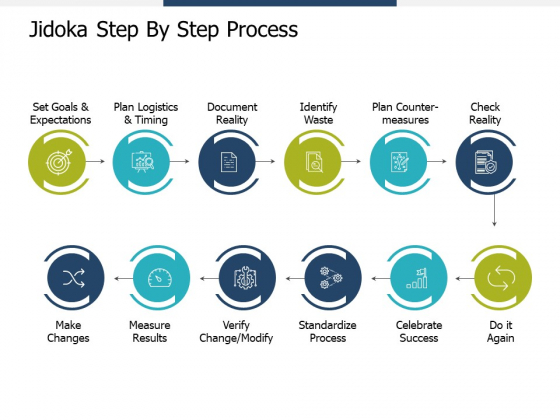 Jidoka Step By Step Process

Set Goals & Expectations

Plan Logistics & Timing

Document Reality

Identify Waste

Plan Counter-measures

Check Reality

Do it Again

Celebrate Success

Standardize Process

Verify Change/Modify

Measure Results

Make Changes